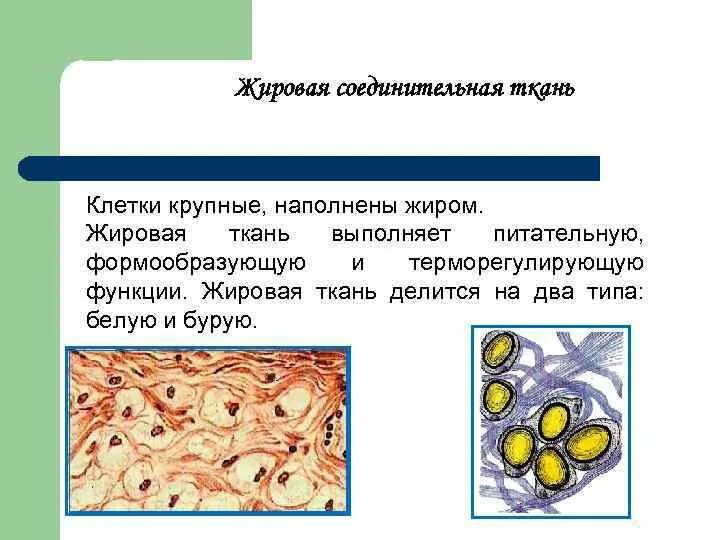 Жировая соединительная ткань

Клетки крупные, наполнены жиром.
Жировая ткань выполняет питательную, формообразующую и терморегулирующую функции. Жировая ткань делится на два типа: белую и бурую.